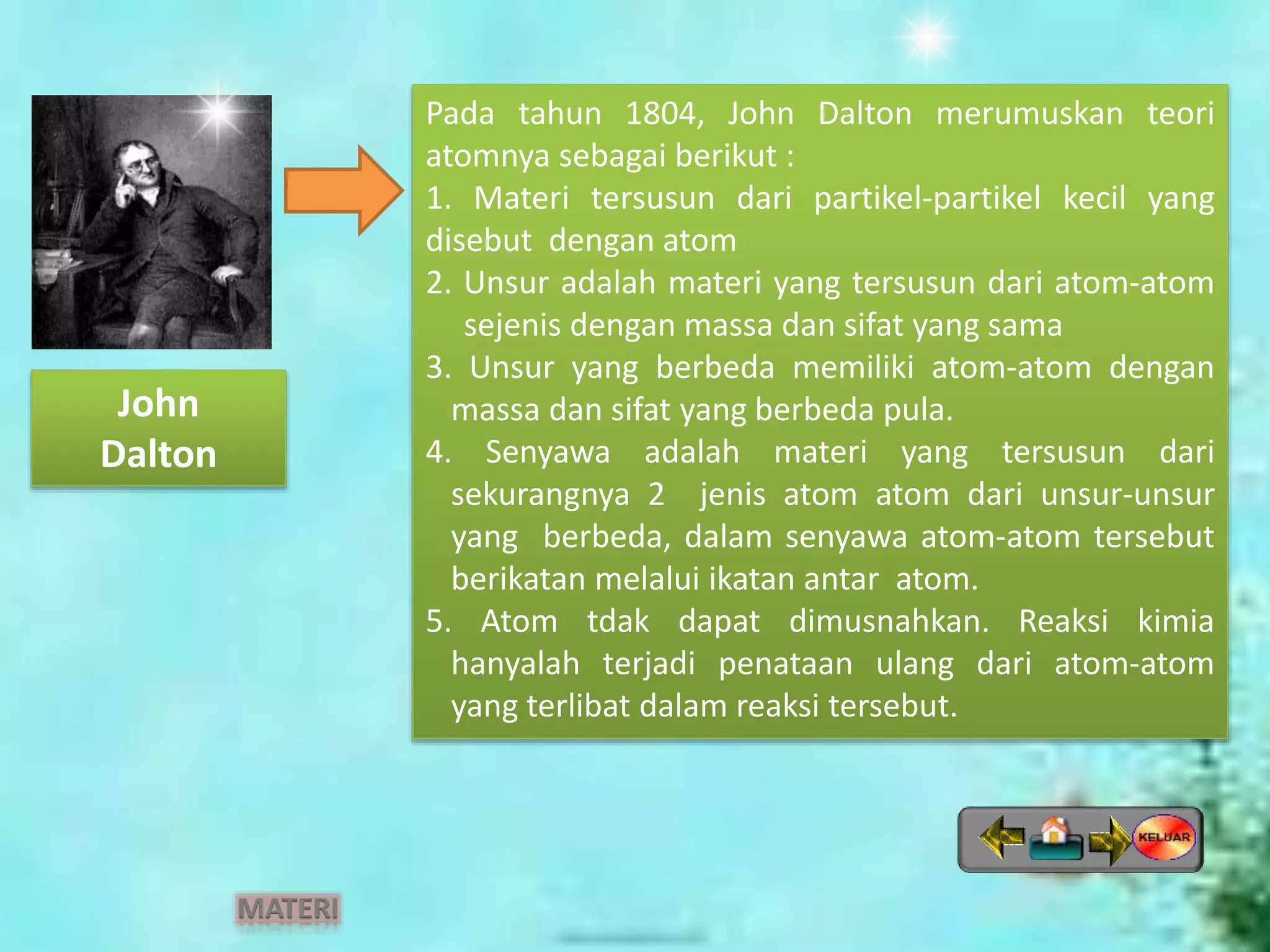 John Dalton

Pada tahun 1804, John Dalton merumuskan teori atomnya sebagai berikut :

1. Materi tersusun dari partikel-partikel kecil yang disebut dengan atom

2. Unsur adalah materi yang tersusun dari atom-atom sejenis dengan massa dan sifat yang sama

3. Unsur yang berbeda memiliki atom-atom dengan massa dan sifat yang berbeda pula.

4. Senyawa adalah materi yang tersusun dari sekurangnya 2 jenis atom atom dari unsur-unsur yang berbeda, dalam senyawa atom-atom tersebut berikatan melalui ikatan antar atom.

5. Atom tdak dapat dimusnahkan. Reaksi kimia hanyalah terjadi penataan ulang dari atom-atom yang terlibat dalam reaksi tersebut.

KELUAR

MATERI